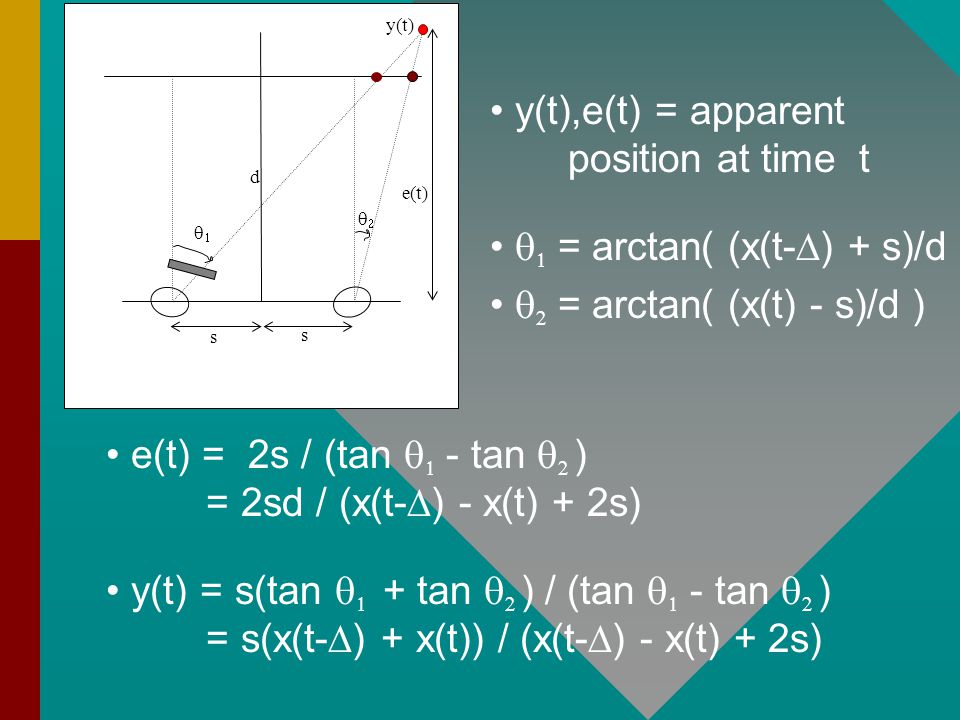 y(t)

d

e(t)

$\theta_1$

$\theta_2$

s

s

• y(t),e(t) = apparent position at time t

• $\theta_1$ = arctan( (x(t-$\Delta$) + s)/d

• $\theta_2$ = arctan( (x(t) - s)/d )

• e(t) = 2s / (tan $\theta_1$ - tan $\theta_2$ )
= 2sd / (x(t-$\Delta$) - x(t) + 2s)

• y(t) = s(tan $\theta_1$ + tan $\theta_2$ ) / (tan $\theta_1$ - tan $\theta_2$ )
= s(x(t-$\Delta$) + x(t)) / (x(t-$\Delta$) - x(t) + 2s)